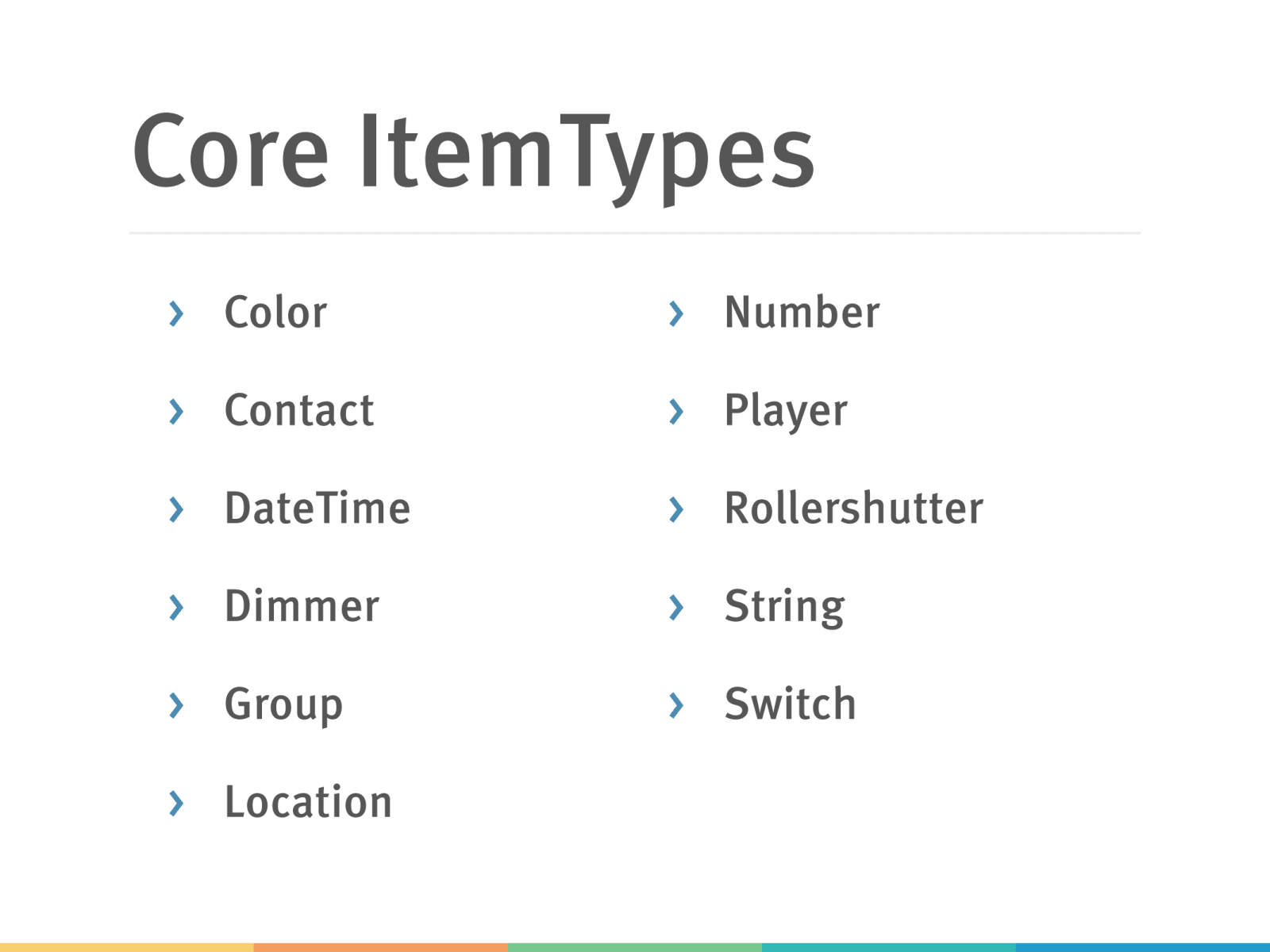 Core ItemTypes

› Color
› Contact
› DateTime
› Dimmer
› Group
› Location

› Number
› Player
› Rollershutter
› String
› Switch